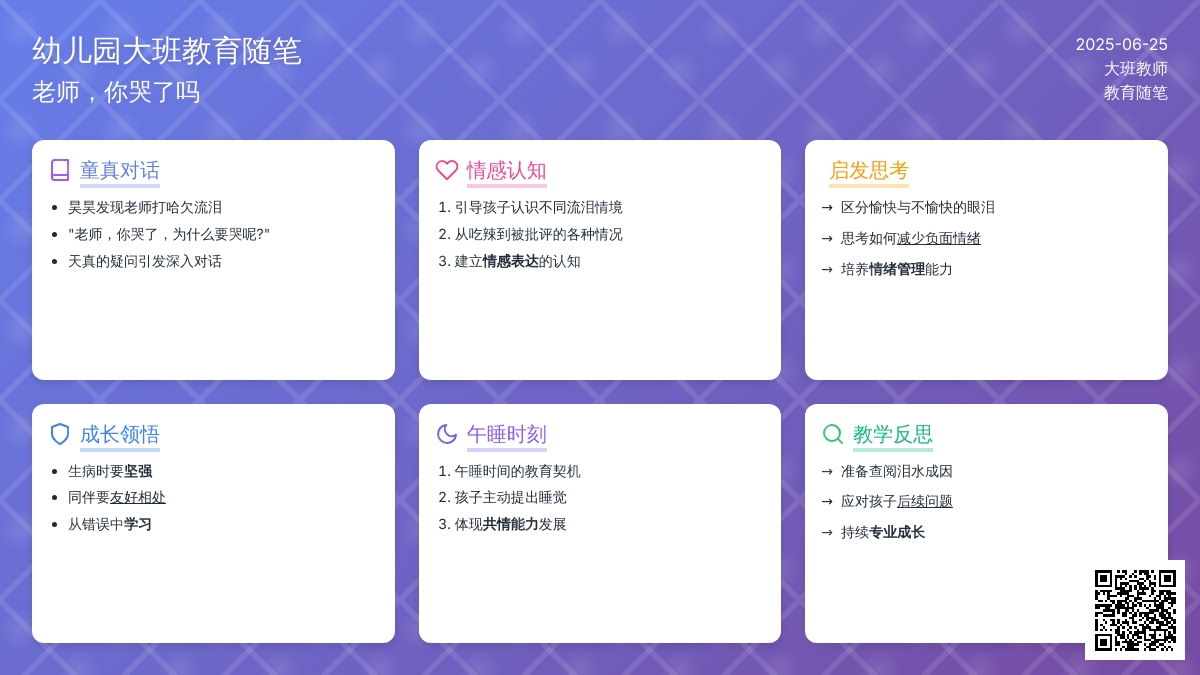 幼儿园大班教育随笔
老师，你哭了吗

2025-06-25
大班教师
教育随笔

童真对话
- 昊昊发现老师打哈欠流泪
- "老师，你哭了，为什么要哭呢?"
- 天真的疑问引发深入对话

情感认知
1. 引导孩子认识不同流泪情境
2. 从吃辣到被批评的各种情况
3. 建立情感表达的认知

启发思考
→ 区分愉快与不愉快的眼泪
→ 思考如何减少负面情绪
→ 培养情绪管理能力

成长领悟
- 生病时要坚强
- 同伴要友好相处
- 从错误中学习

午睡时刻
1. 午睡时间的教育契机
2. 孩子主动提出睡觉
3. 体现共情能力发展

教学反思
→ 准备查阅泪水成因
→ 应对孩子后续问题
→ 持续专业成长